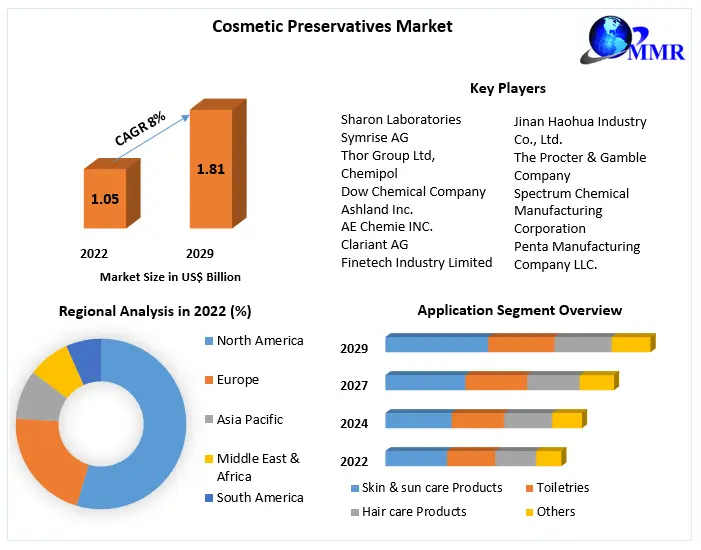 Cosmetic Preservatives Market

MMR

CAGR 8%

1.05

1.81

2022

2029

Market Size in US$ Billion

Key Players

Sharon Laboratories
Symrise AG
Thor Group Ltd,
Chemipol
Dow Chemical Company
Ashland Inc.
AE Chemie INC.
Clariant AG
Finetech Industry Limited

Jinan Haohua Industry Co., Ltd.
The Procter & Gamble Company
Spectrum Chemical Manufacturing Corporation
Penta Manufacturing Company LLC.

Regional Analysis in 2022 (%)

North America
Europe
Asia Pacific
Middle East & Africa
South America

Application Segment Overview

2029
2027
2024
2022

Skin & sun care Products
Toiletries
Hair care Products
Others